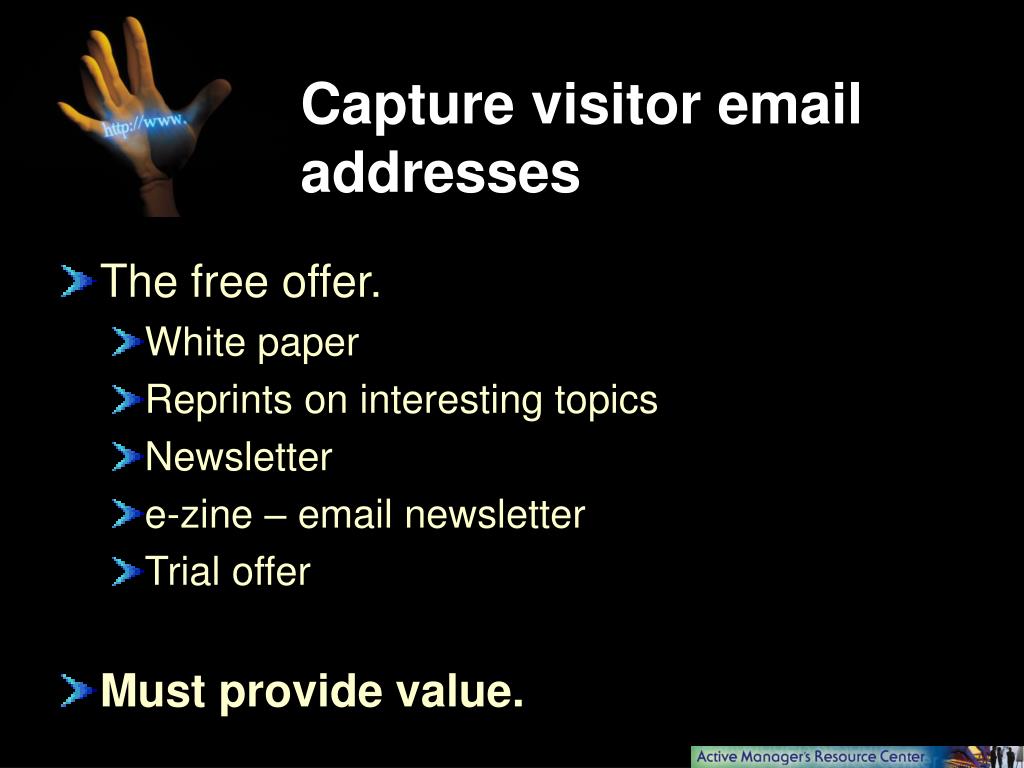 http://www.

Capture visitor email addresses

The free offer.

White paper

Reprints on interesting topics

Newsletter

e-zine – email newsletter

Trial offer

Must provide value.

Active Manager's Resource Center